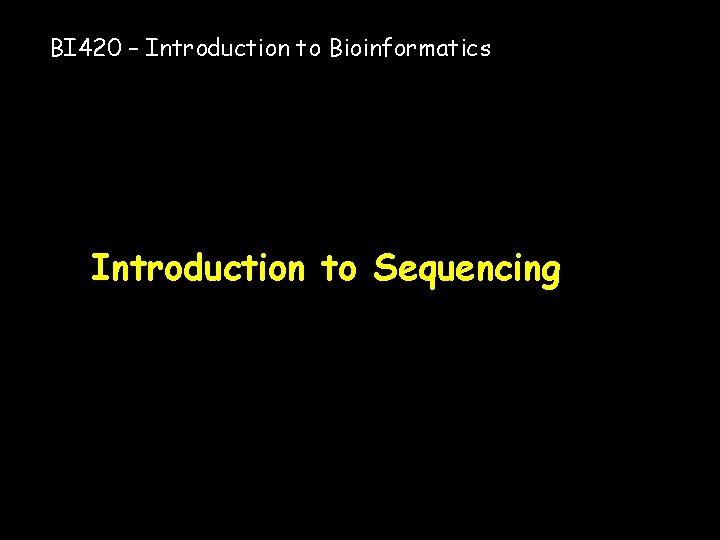 BI420 – Introduction to Bioinformatics

Introduction to Sequencing